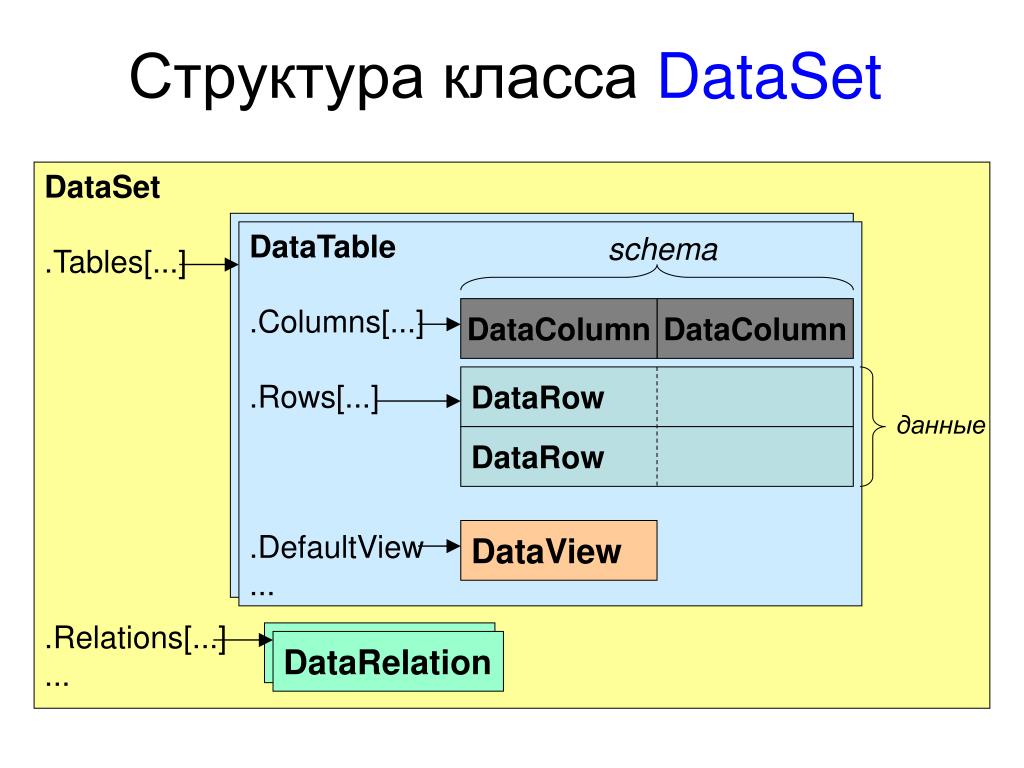 Структура класса DataSet

DataSet

.Tables[...]

DataTable

schema

.Columns[...]

DataColumn DataColumn

.Rows[...]

DataRow

DataRow

данные

.DefaultView

DataView

...

.Relations[...]

DataRelation

...